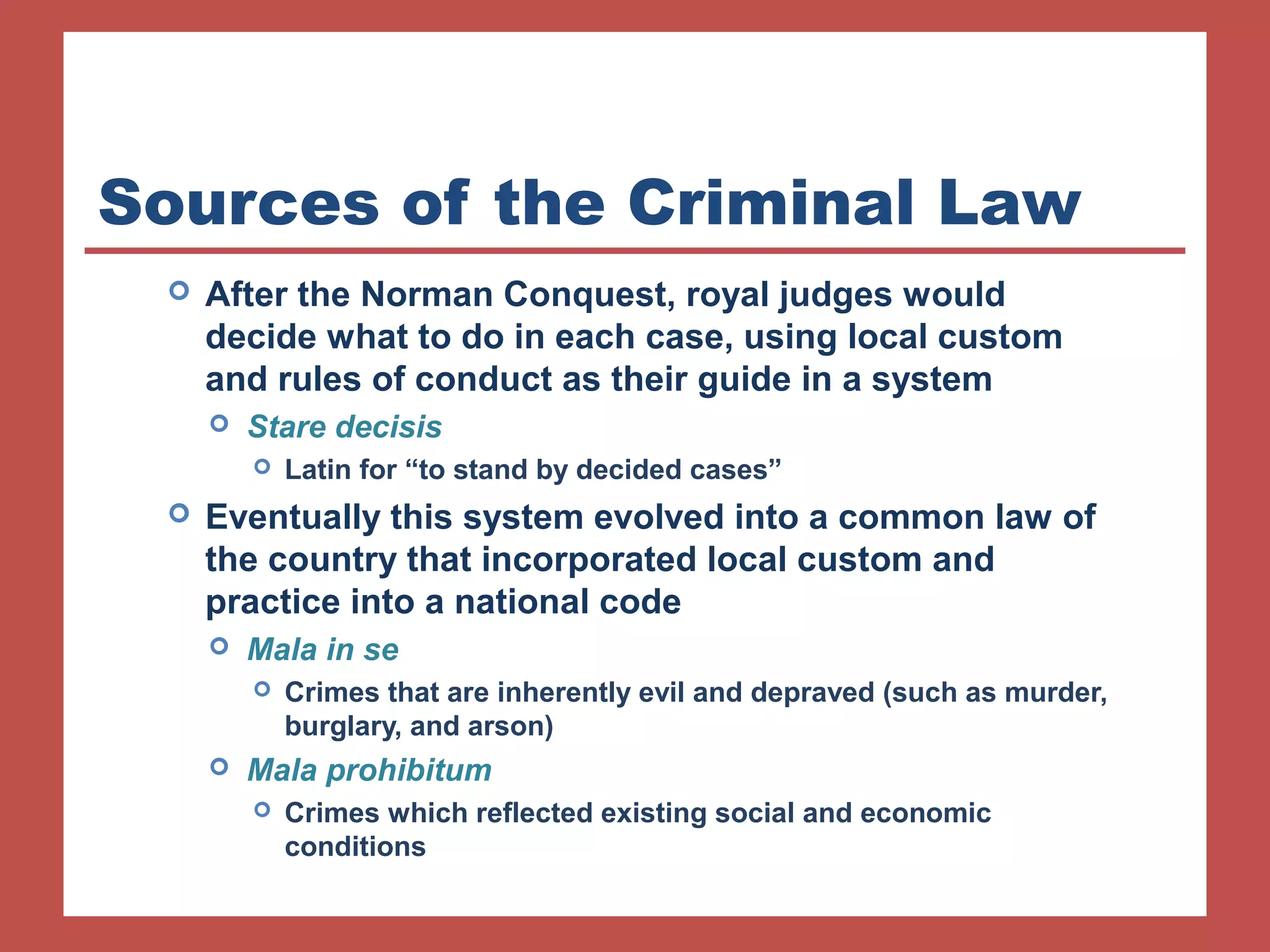 Sources of the Criminal Law

After the Norman Conquest, royal judges would decide what to do in each case, using local custom and rules of conduct as their guide in a system

Stare decisis

Latin for “to stand by decided cases”

Eventually this system evolved into a common law of the country that incorporated local custom and practice into a national code

Mala in se

Crimes that are inherently evil and depraved (such as murder, burglary, and arson)

Mala prohibitum

Crimes which reflected existing social and economic conditions